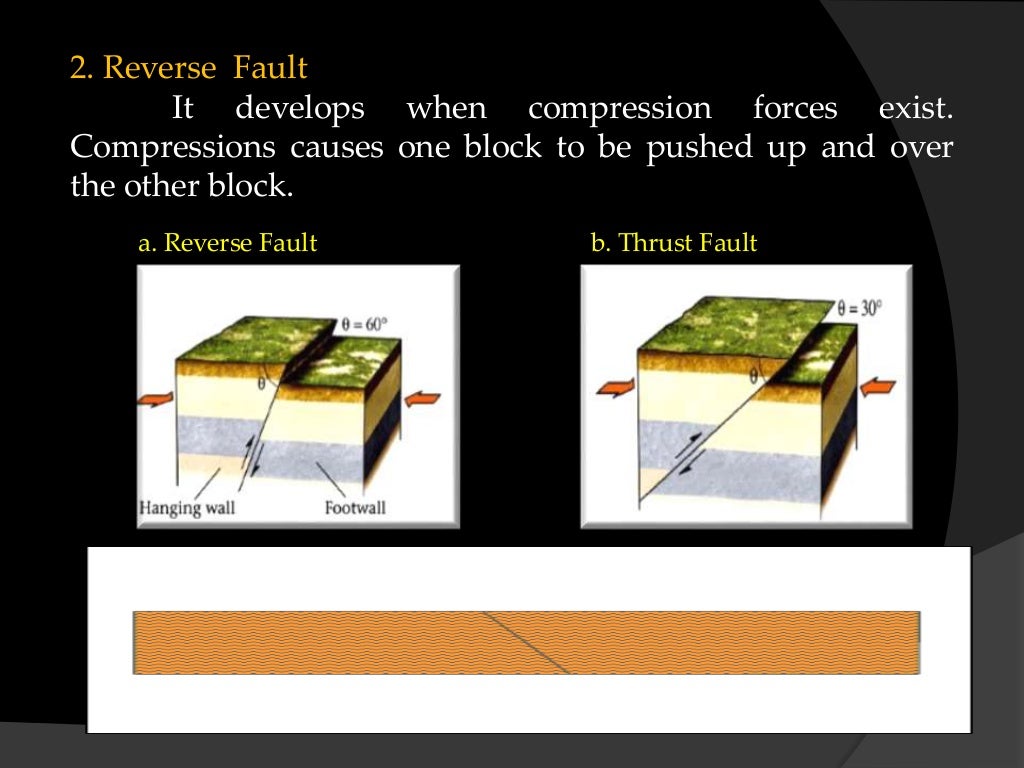 2. Reverse Fault

It develops when compression forces exist. Compressions causes one block to be pushed up and over the other block.

a. Reverse Fault

$\theta = 60°$

$\theta$

Hanging wall

Footwall

b. Thrust Fault

$\theta = 30°$

$\theta$